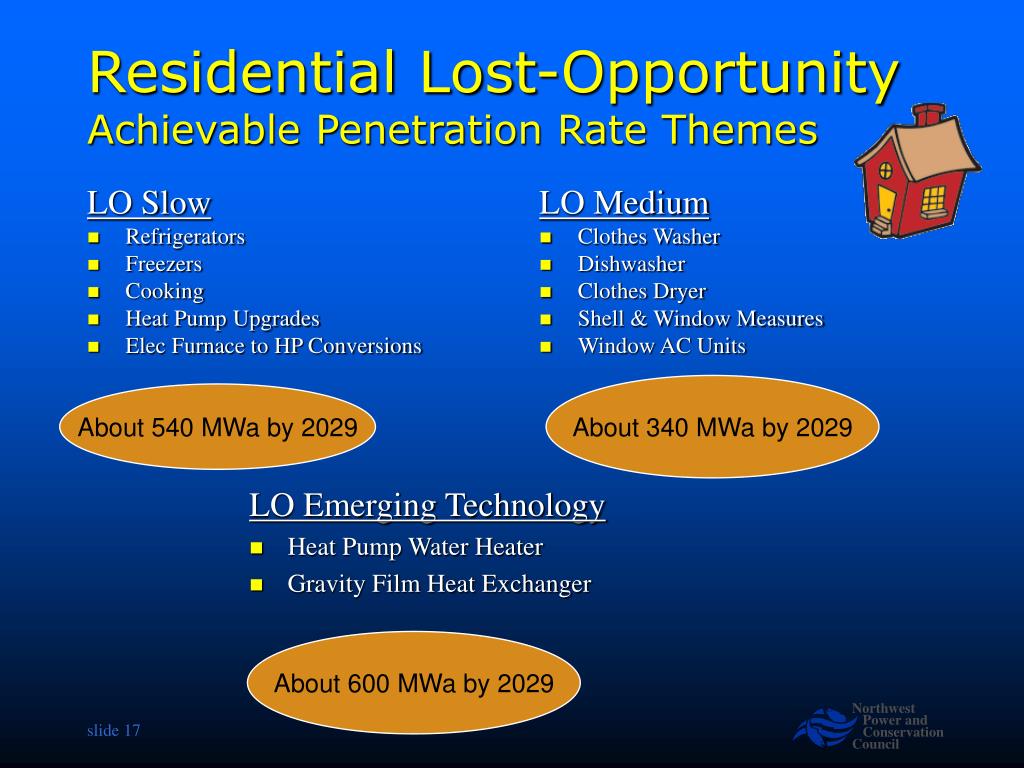 Residential Lost-Opportunity
Achievable Penetration Rate Themes

LO Slow
- Refrigerators
- Freezers
- Cooking
- Heat Pump Upgrades
- Elec Furnace to HP Conversions

About 540 MWa by 2029

LO Medium
- Clothes Washer
- Dishwasher
- Clothes Dryer
- Shell & Window Measures
- Window AC Units

About 340 MWa by 2029

LO Emerging Technology
- Heat Pump Water Heater
- Gravity Film Heat Exchanger

About 600 MWa by 2029

slide 17

Northwest Power and Conservation Council